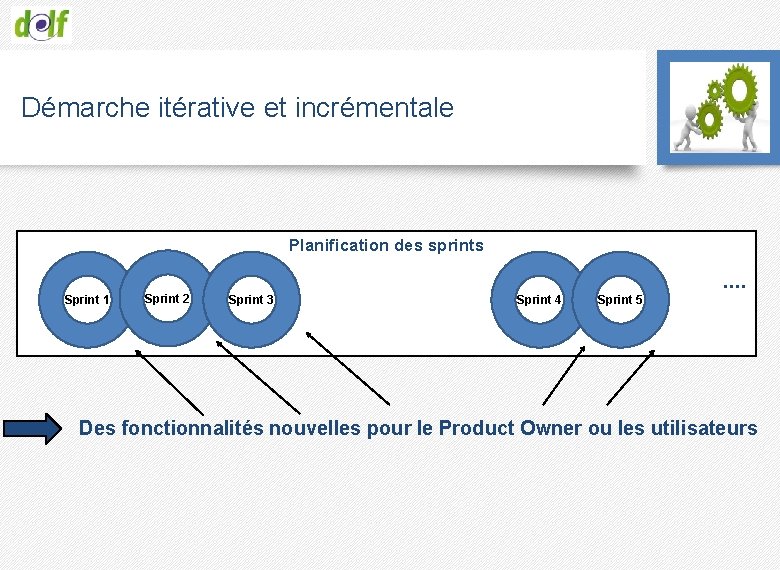 dolf

Démarche itérative et incrémentale

Planification des sprints

Sprint 1
Sprint 2
Sprint 3
Sprint 4
Sprint 5
....

Des fonctionnalités nouvelles pour le Product Owner ou les utilisateurs